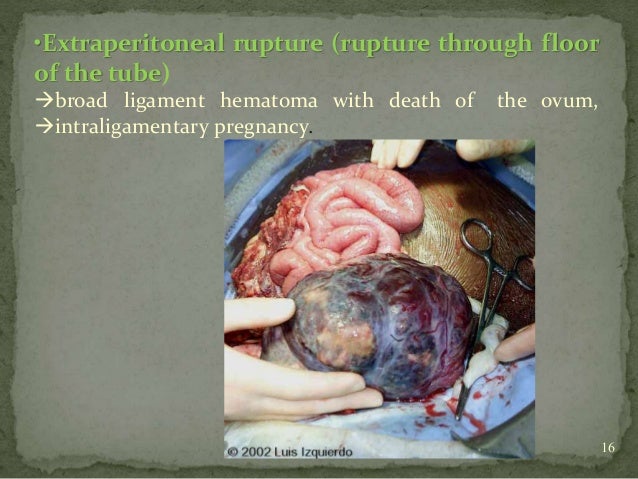 •Extraperitoneal rupture (rupture through floor of the tube)

→broad ligament hematoma with death of the ovum,
→intraligamentary pregnancy.

© 2002 Luis Izquierdo

16